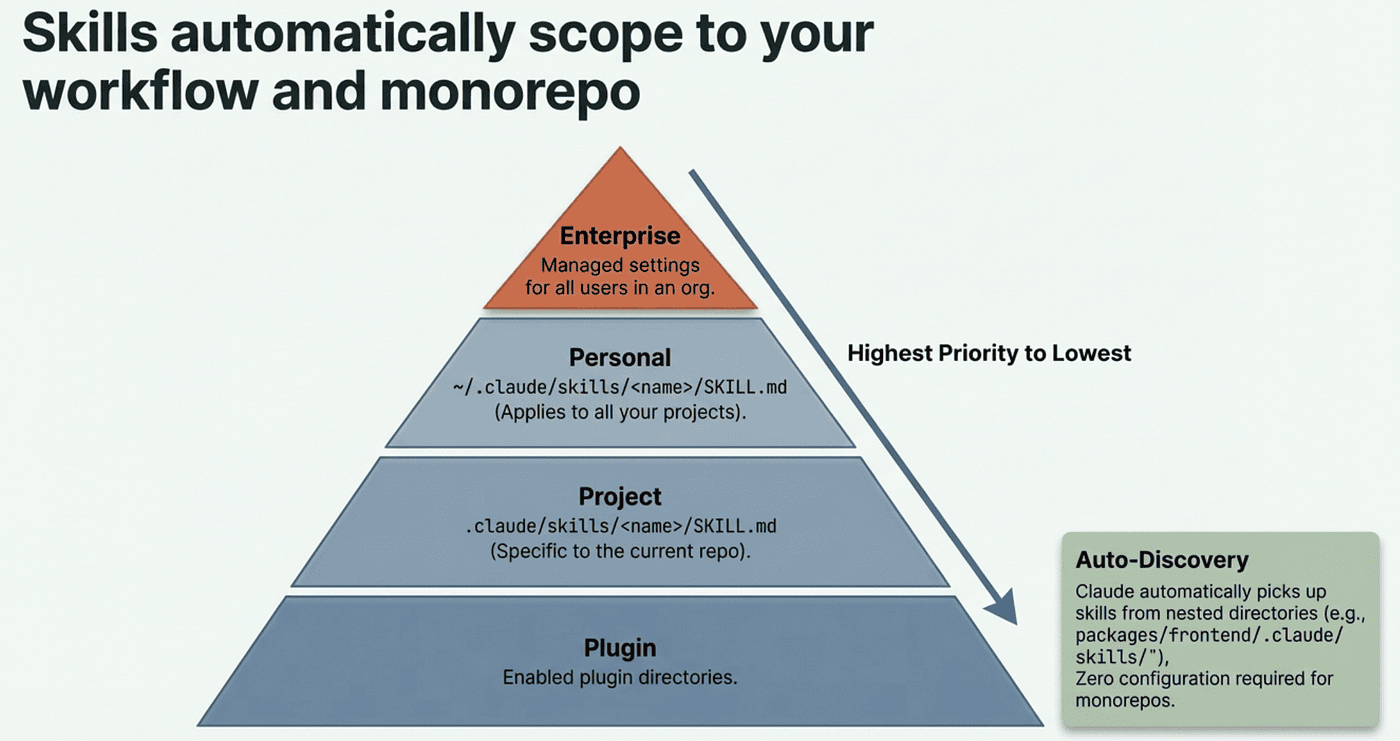 Skills automatically scope to your workflow and monorepo

Enterprise
Managed settings for all users in an org.

Personal
~/.claude/skills/<name>/SKILL.md
(Applies to all your projects).

Project
.claude/skills/<name>/SKILL.md
(Specific to the current repo).

Plugin
Enabled plugin directories.

Highest Priority to Lowest

Auto-Discovery
Claude automatically picks up skills from nested directories (e.g., packages/frontend/.claude/skills/"),
Zero configuration required for monorepos.